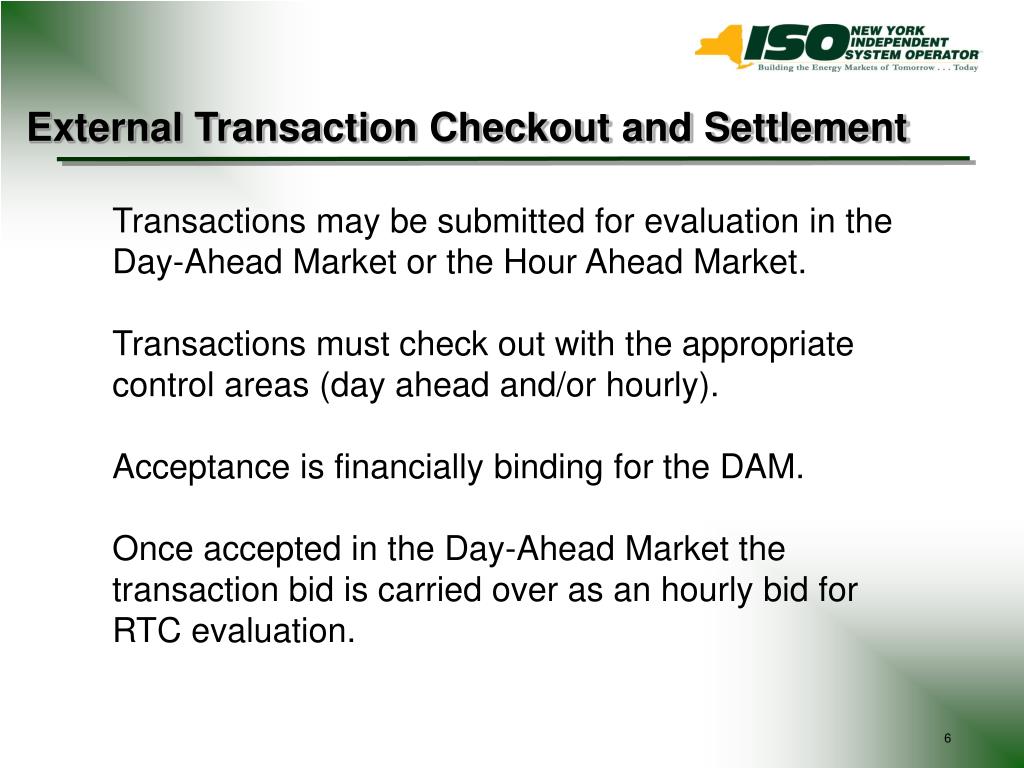 ISO NEW YORK INDEPENDENT SYSTEM OPERATOR
Building the Energy Markets of Tomorrow . . . Today

External Transaction Checkout and Settlement

Transactions may be submitted for evaluation in the Day-Ahead Market or the Hour Ahead Market.

Transactions must check out with the appropriate control areas (day ahead and/or hourly).

Acceptance is financially binding for the DAM.

Once accepted in the Day-Ahead Market the transaction bid is carried over as an hourly bid for RTC evaluation.

6